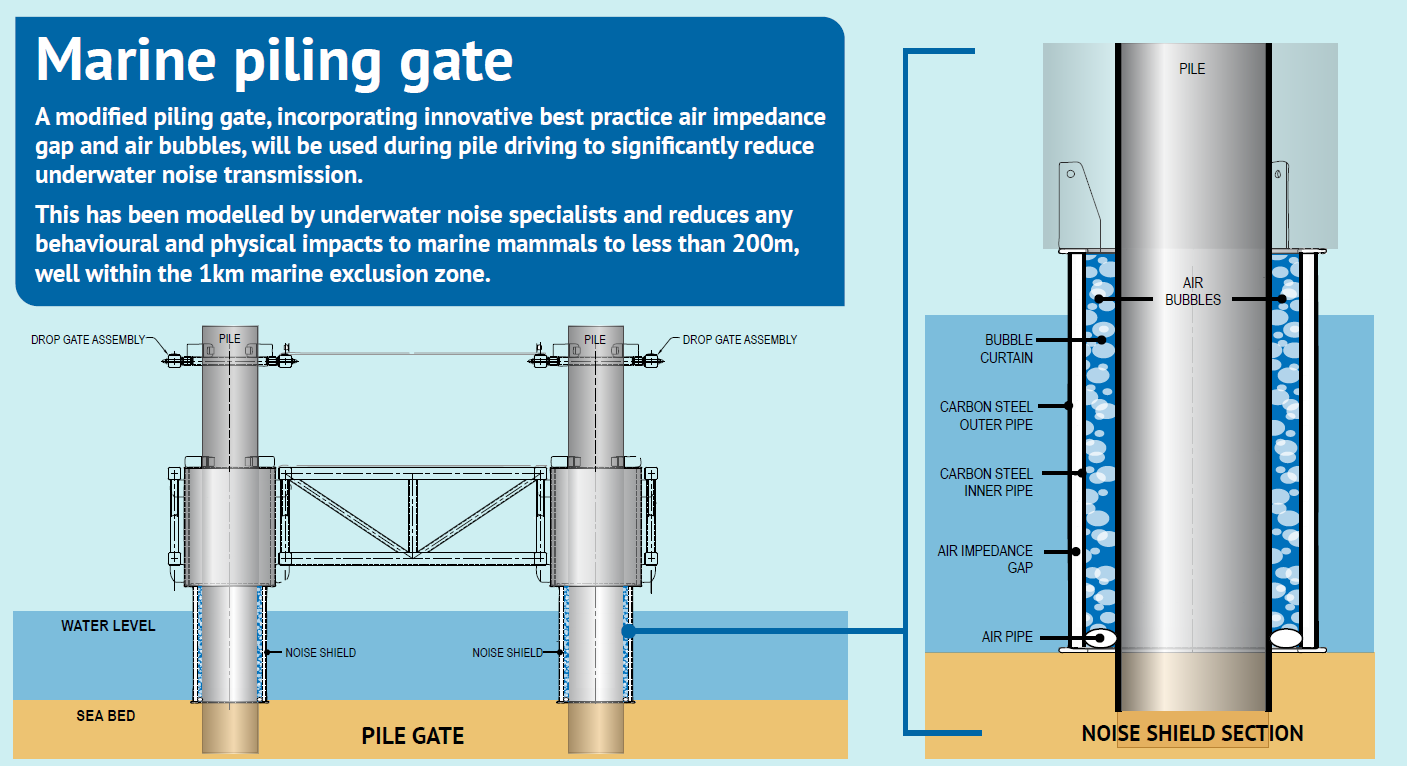 Marine piling gate

A modified piling gate, incorporating innovative best practice air impedance gap and air bubbles, will be used during pile driving to significantly reduce underwater noise transmission.

This has been modelled by underwater noise specialists and reduces any behavioural and physical impacts to marine mammals to less than 200m, well within the 1km marine exclusion zone.

DROP GATE ASSEMBLY
PILE
PILE
DROP GATE ASSEMBLY
WATER LEVEL
NOISE SHIELD
NOISE SHIELD
SEA BED
PILE GATE

PILE
AIR BUBBLES
BUBBLE CURTAIN
CARBON STEEL OUTER PIPE
CARBON STEEL INNER PIPE
AIR IMPEDANCE GAP
AIR PIPE
NOISE SHIELD SECTION